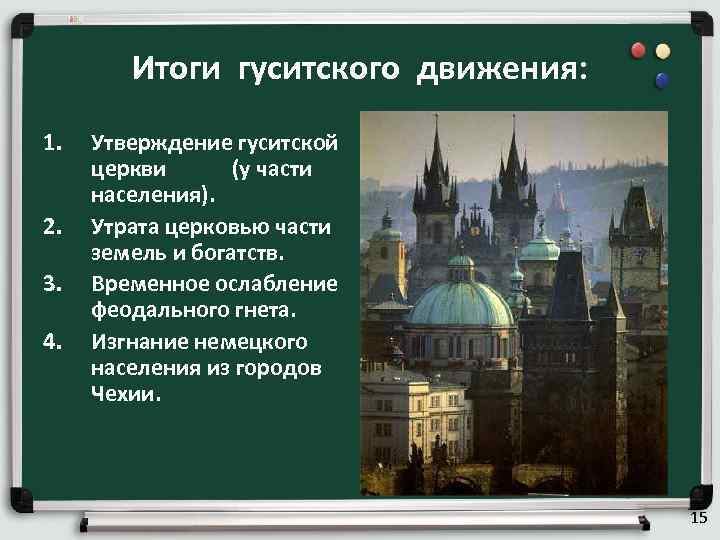 Итоги гуситского движения:

1. Утверждение гуситской церкви (у части населения).
2. Утрата церковью части земель и богатств.
3. Временное ослабление феодального гнета.
4. Изгнание немецкого населения из городов Чехии.

15